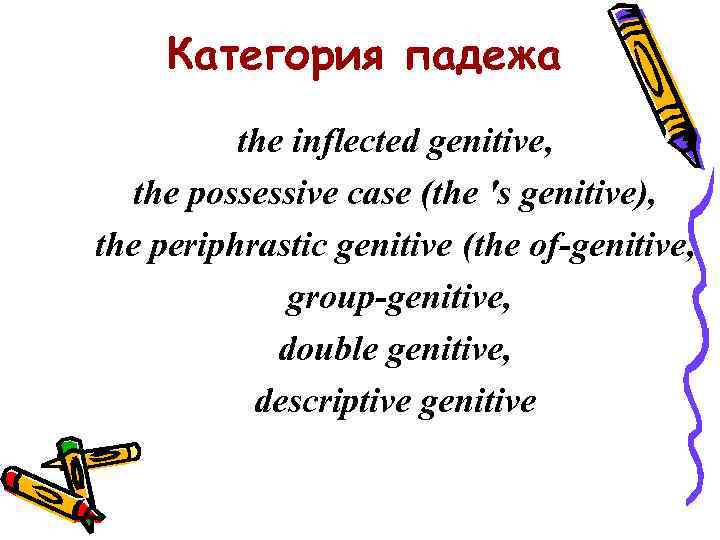 Категория падежа

the inflected genitive,
the possessive case (the 's genitive),
the periphrastic genitive (the of-genitive,
group-genitive,
double genitive,
descriptive genitive